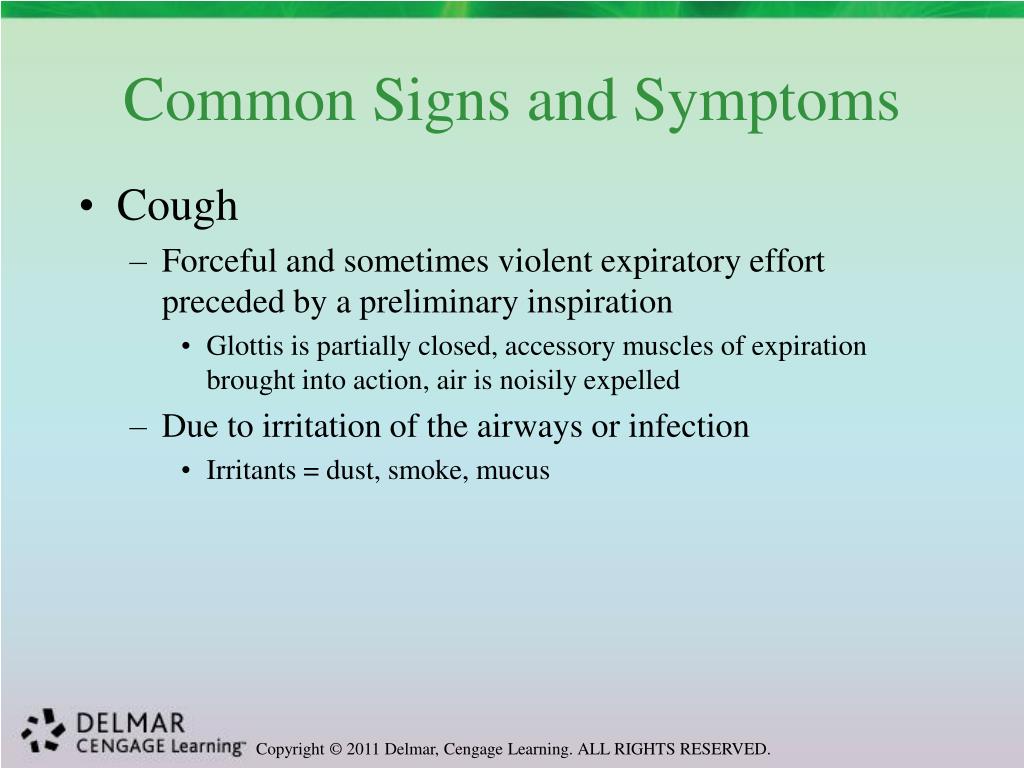 Common Signs and Symptoms

• Cough
– Forceful and sometimes violent expiratory effort preceded by a preliminary inspiration
• Glottis is partially closed, accessory muscles of expiration brought into action, air is noisily expelled
– Due to irritation of the airways or infection
• Irritants = dust, smoke, mucus

DELMAR
CENGAGE Learning™

Copyright © 2011 Delmar, Cengage Learning. ALL RIGHTS RESERVED.